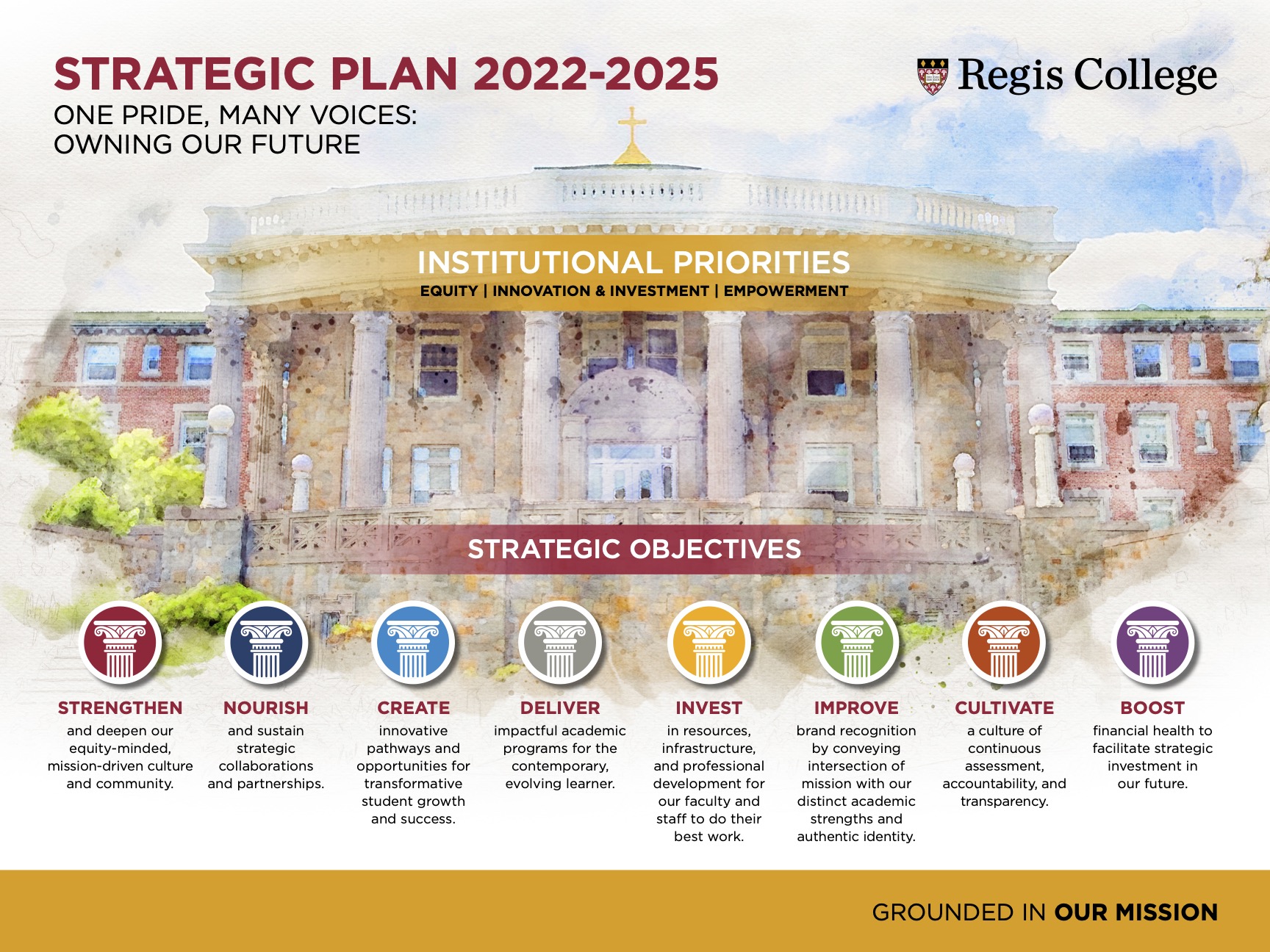 STRATEGIC PLAN 2022-2025
ONE PRIDE, MANY VOICES: OWNING OUR FUTURE

Regis College

INSTITUTIONAL PRIORITIES
EQUITY | INNOVATION & INVESTMENT | EMPOWERMENT

STRATEGIC OBJECTIVES

STRENGTHEN
and deepen our equity-minded, mission-driven culture and community.

NOURISH
and sustain strategic collaborations and partnerships.

CREATE
innovative pathways and opportunities for transformative student growth and success.

DELIVER
impactful academic programs for the contemporary, evolving learner.

INVEST
in resources, infrastructure, and professional development for our faculty and staff to do their best work.

IMPROVE
brand recognition by conveying intersection of mission with our distinct academic strengths and authentic identity.

CULTIVATE
a culture of continuous assessment, accountability, and transparency.

BOOST
financial health to facilitate strategic investment in our future.

GROUNDED IN OUR MISSION